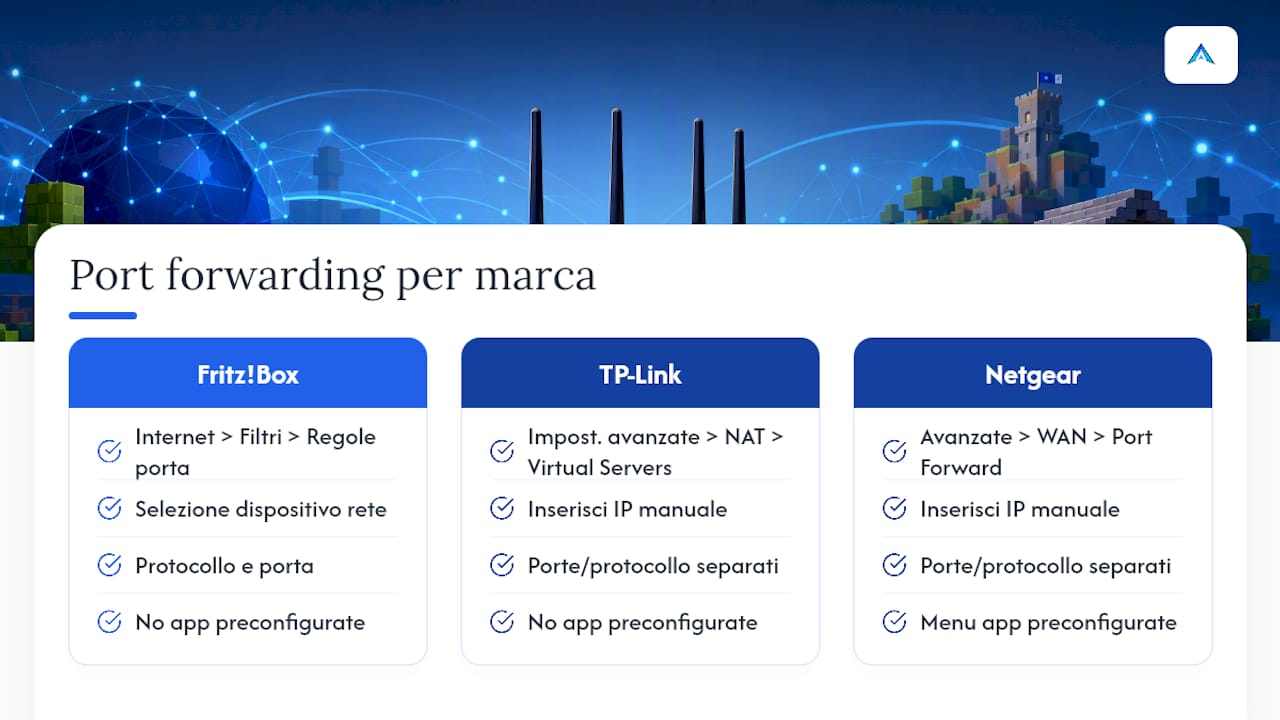 Port forwarding per marca

Fritz!Box

Internet > Filtri > Regole porta

Selezione dispositivo rete

Protocollo e porta

No app preconfigurate

TP-Link

Impost. avanzate > NAT > Virtual Servers

Inserisci IP manuale

Porte/protocollo separati

No app preconfigurate

Netgear

Avanzate > WAN > Port Forward

Inserisci IP manuale

Porte/protocollo separati

Menu app preconfigurate